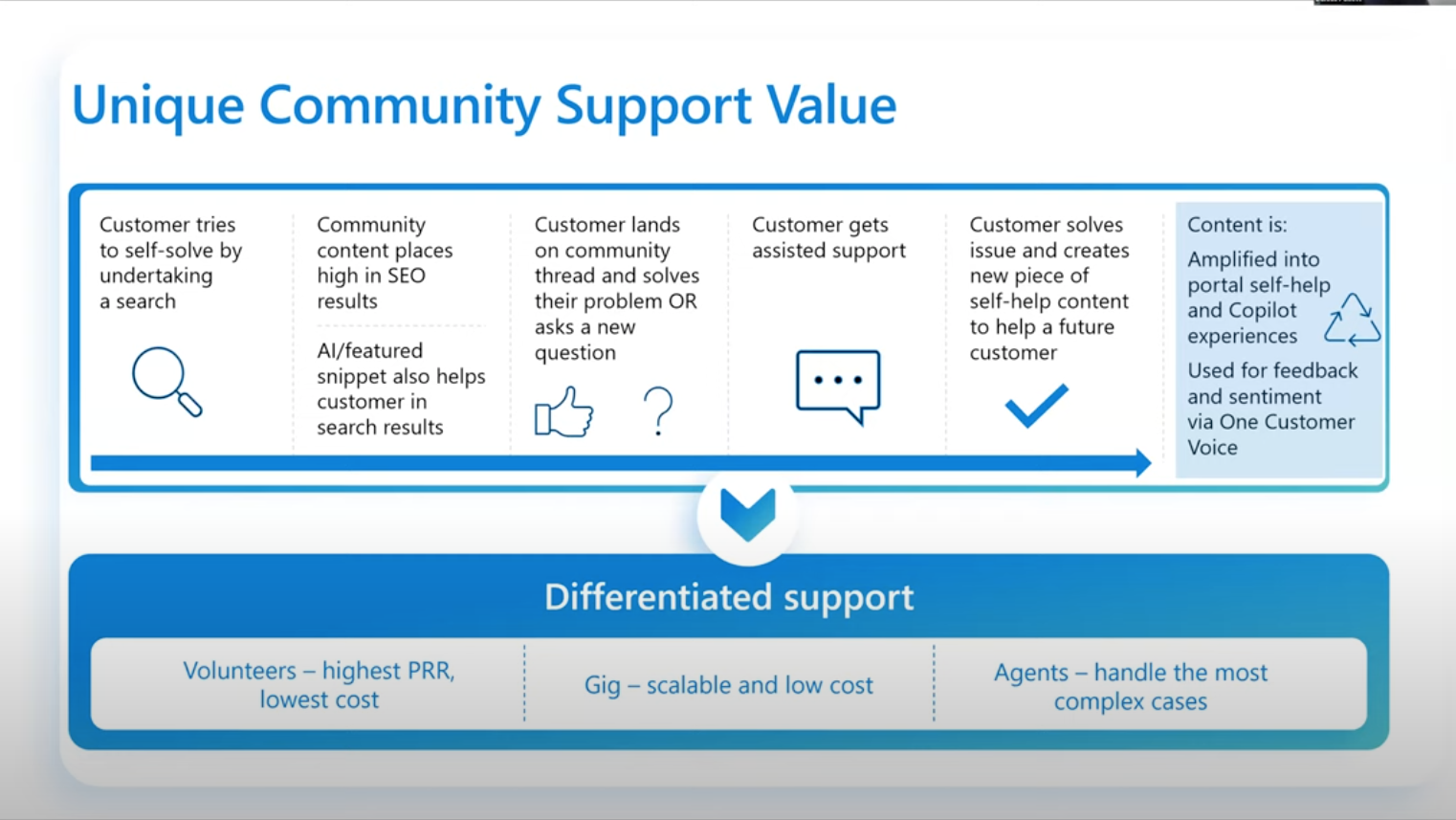 Unique Community Support Value

Customer tries to self-solve by undertaking a search

Community content places high in SEO results

AI/featured snippet also helps customer in search results

Customer lands on community thread and solves their problem OR asks a new question

Customer gets assisted support

Customer solves issue and creates new piece of self-help content to help a future customer

Content is:

Amplified into portal self-help and Copilot experiences

Used for feedback and sentiment via One Customer Voice

Differentiated support

Volunteers – highest PRR, lowest cost

Gig – scalable and low cost

Agents – handle the most complex cases